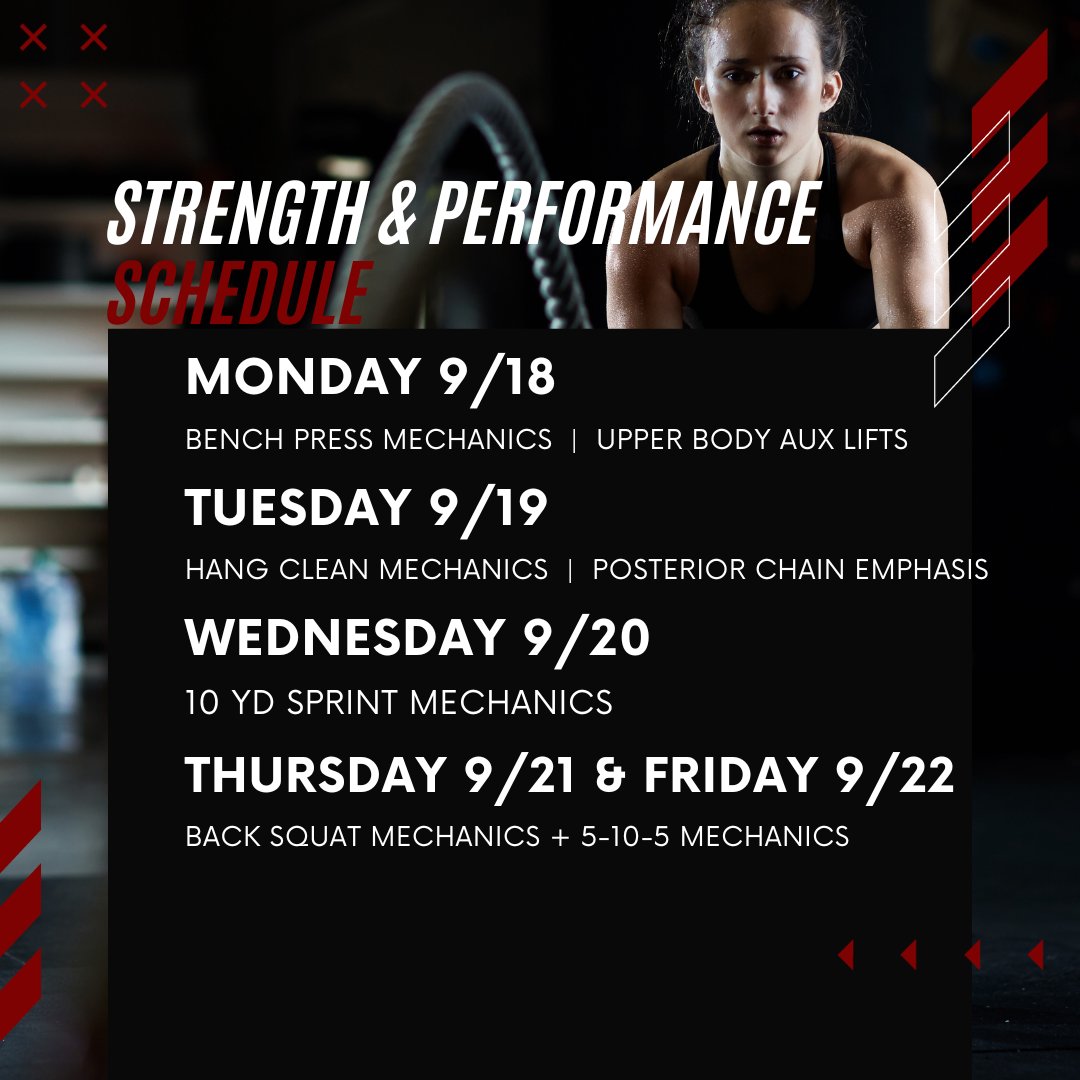 STRENGTH & PERFORMANCE
SCHEDULE

MONDAY 9/18
BENCH PRESS MECHANICS | UPPER BODY AUX LIFTS

TUESDAY 9/19
HANG CLEAN MECHANICS | POSTERIOR CHAIN EMPHASIS

WEDNESDAY 9/20
10 YD SPRINT MECHANICS

THURSDAY 9/21 & FRIDAY 9/22
BACK SQUAT MECHANICS + 5-10-5 MECHANICS